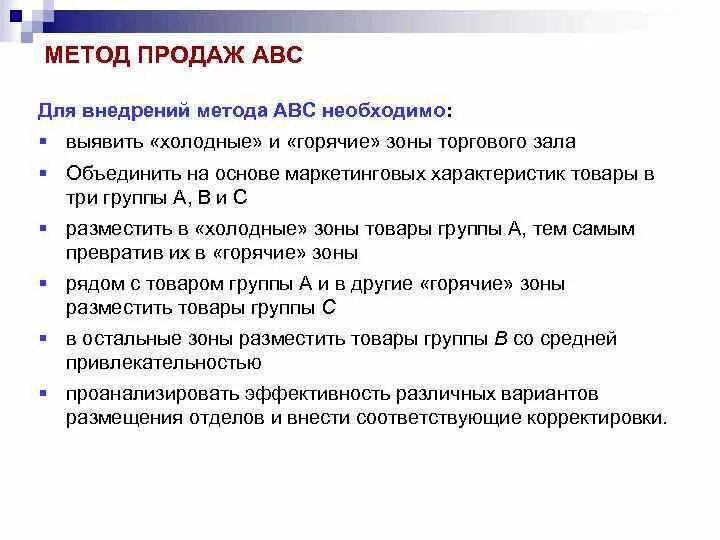 МЕТОД ПРОДАЖ АВС

Для внедрений метода АВС необходимо:

- выявить «холодные» и «горячие» зоны торгового зала
- Объединить на основе маркетинговых характеристик товары в три группы А, В и С
- разместить в «холодные» зоны товары группы А, тем самым превратив их в «горячие» зоны
- рядом с товаром группы А и в другие «горячие» зоны разместить товары группы С
- в остальные зоны разместить товары группы В со средней привлекательностью
- проанализировать эффективность различных вариантов размещения отделов и внести соответствующие корректировки.